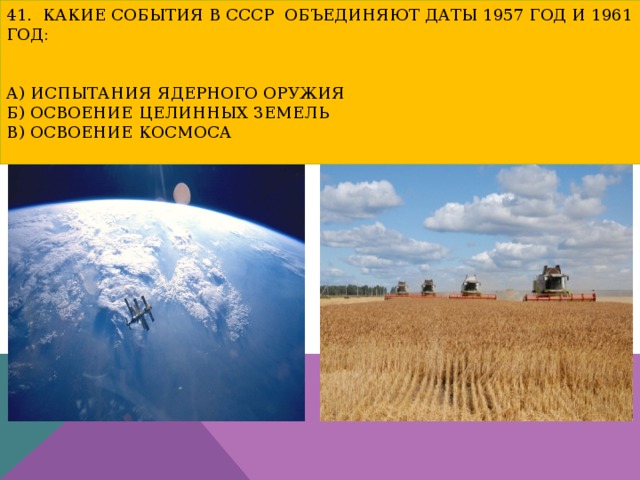 41. КАКИЕ СОБЫТИЯ В СССР ОБЪЕДИНЯЮТ ДАТЫ 1957 ГОД И 1961 ГОД:

А) ИСПЫТАНИЯ ЯДЕРНОГО ОРУЖИЯ
Б) ОСВОЕНИЕ ЦЕЛИННЫХ ЗЕМЕЛЬ
В) ОСВОЕНИЕ КОСМОСА